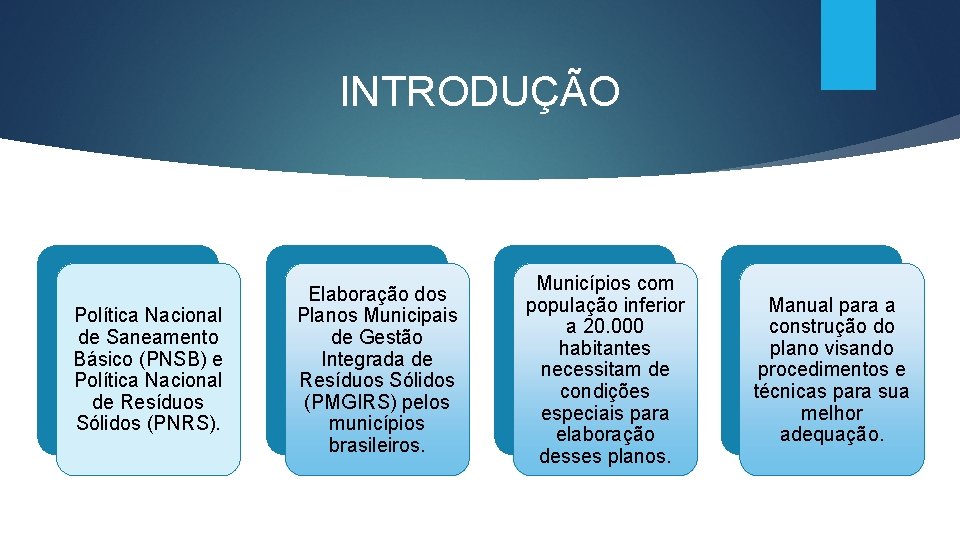 INTRODUÇÃO

Política Nacional de Saneamento Básico (PNSB) e Política Nacional de Resíduos Sólidos (PNRS).

Elaboração dos Planos Municipais de Gestão Integrada de Resíduos Sólidos (PMGIRS) pelos municípios brasileiros.

Municípios com população inferior a 20.000 habitantes necessitam de condições especiais para elaboração desses planos.

Manual para a construção do plano visando procedimentos e técnicas para sua melhor adequação.